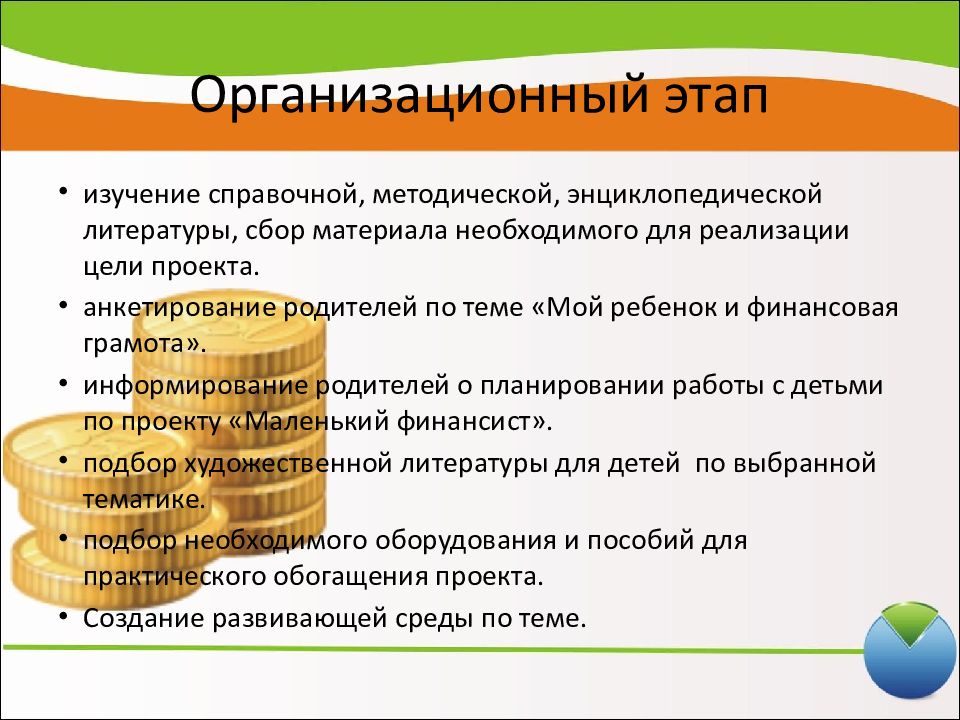 Организационный этап

• изучение справочной, методической, энциклопедической литературы, сбор материала необходимого для реализации цели проекта.
• анкетирование родителей по теме «Мой ребенок и финансовая грамота».
• информирование родителей о планировании работы с детьми по проекту «Маленький финансист».
• подбор художественной литературы для детей по выбранной тематике.
• подбор необходимого оборудования и пособий для практического обогащения проекта.
• Создание развивающей среды по теме.